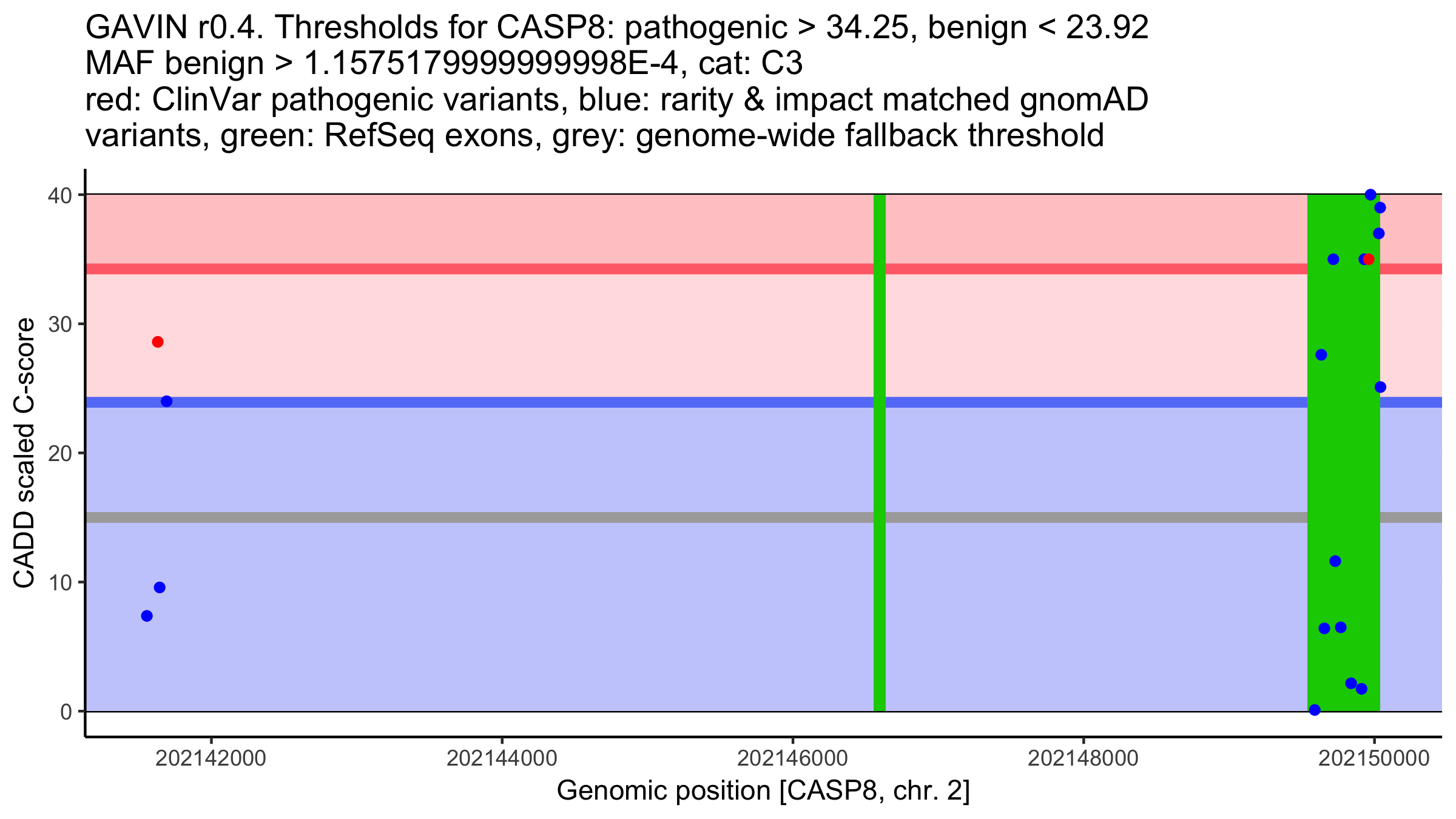 GAVIN r0.4. Thresholds for CASP8: pathogenic > 34.25, benign < 23.92
MAF benign > 1.1575179999999998E-4, cat: C3
red: ClinVar pathogenic variants, blue: rarity & impact matched gnomAD variants, green: RefSeq exons, grey: genome-wide fallback threshold

CADD scaled C-score

40
30
20
10
0

202142000
202144000
202146000
202148000
202150000

Genomic position [CASP8, chr. 2]